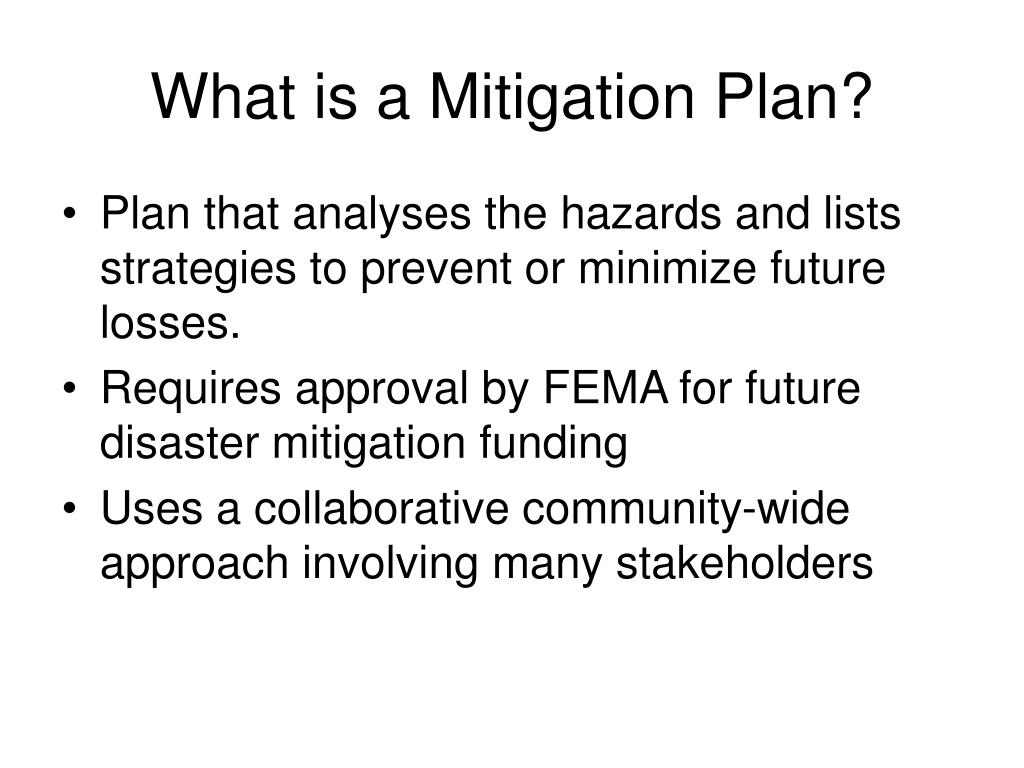 What is a Mitigation Plan?

• Plan that analyses the hazards and lists strategies to prevent or minimize future losses.
• Requires approval by FEMA for future disaster mitigation funding
• Uses a collaborative community-wide approach involving many stakeholders